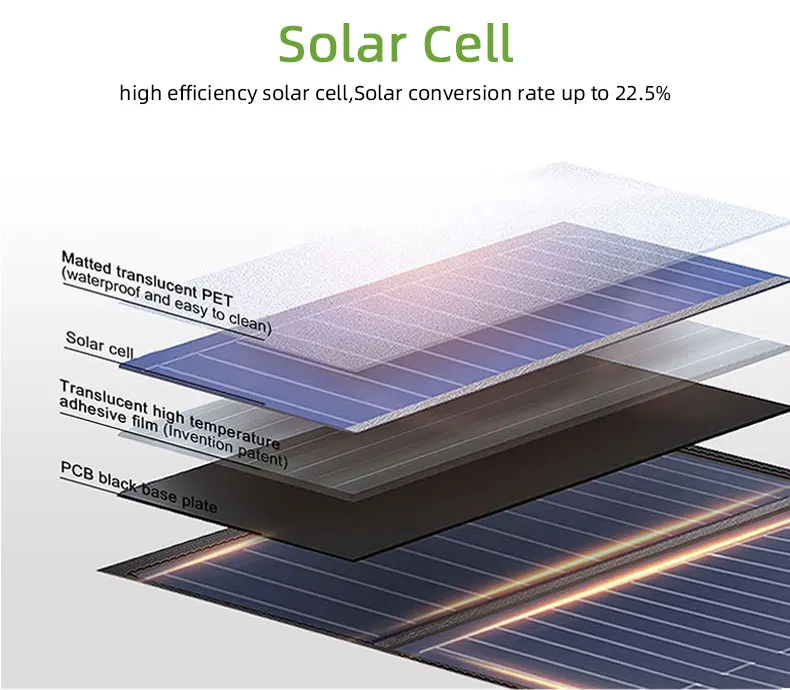 Solar Cell

high efficiency solar cell,Solar conversion rate up to 22.5%

Matted translucent PET (waterproof and easy to clean)

Solar cell

Translucent high temperature adhesive film (Invention patent)

PCB black base plate